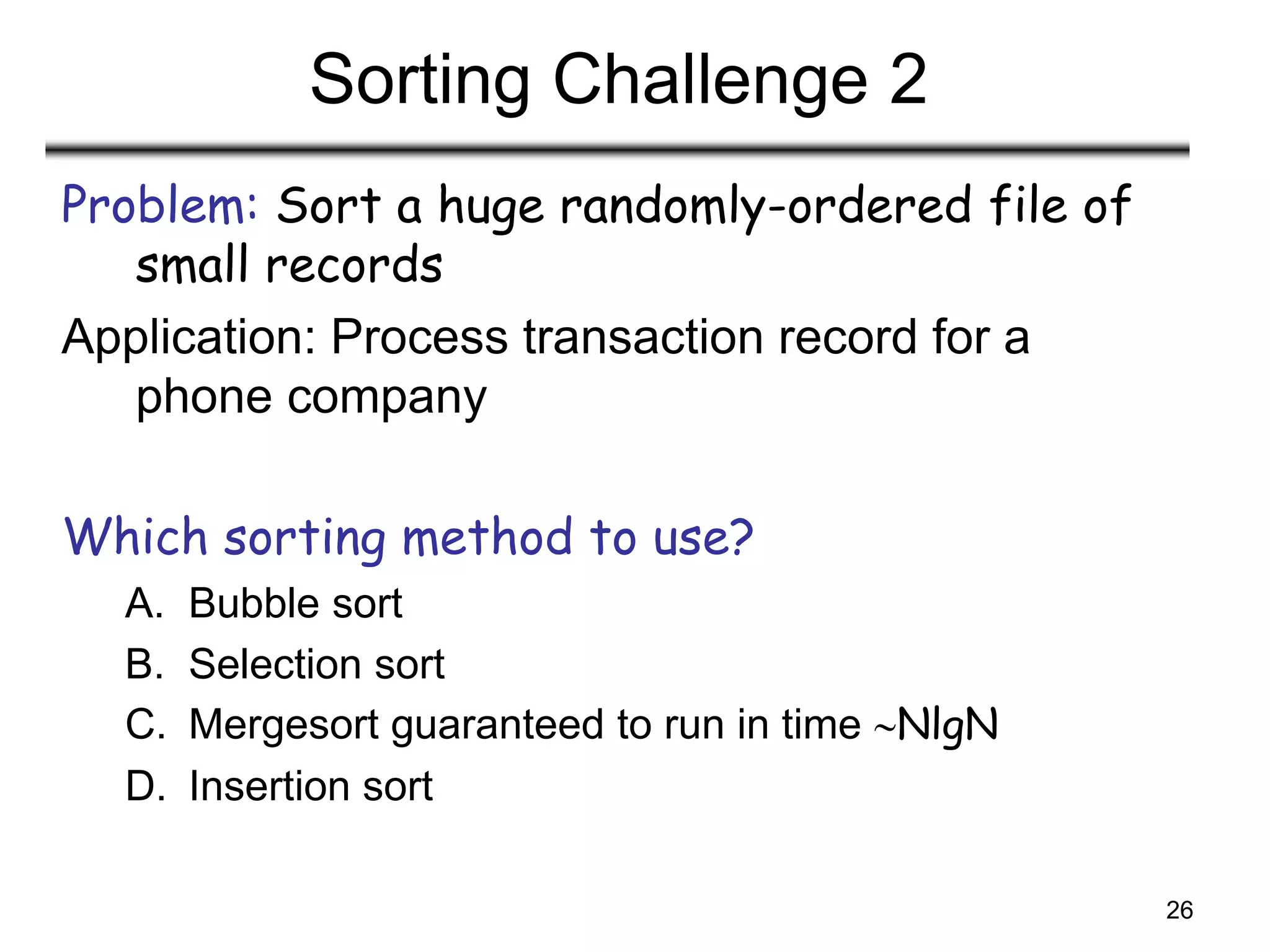 Sorting Challenge 2

Problem: Sort a huge randomly-ordered file of small records

Application: Process transaction record for a phone company

Which sorting method to use?

A. Bubble sort
B. Selection sort
C. Mergesort guaranteed to run in time ~NlgN
D. Insertion sort

26